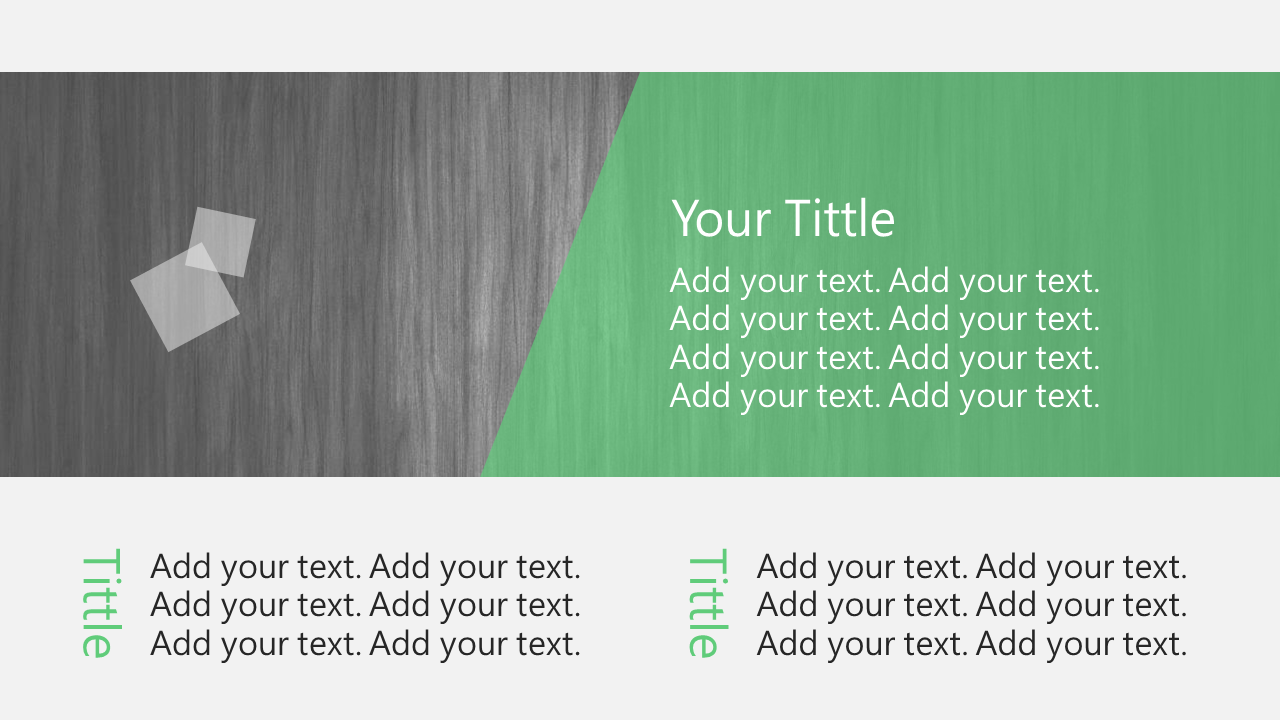 Your Tittle

Add your text. Add your text. Add your text. Add your text. Add your text. Add your text. Add your text. Add your text.

Tittle

Add your text. Add your text. Add your text. Add your text. Add your text. Add your text.

Tittle

Add your text. Add your text. Add your text. Add your text. Add your text. Add your text.